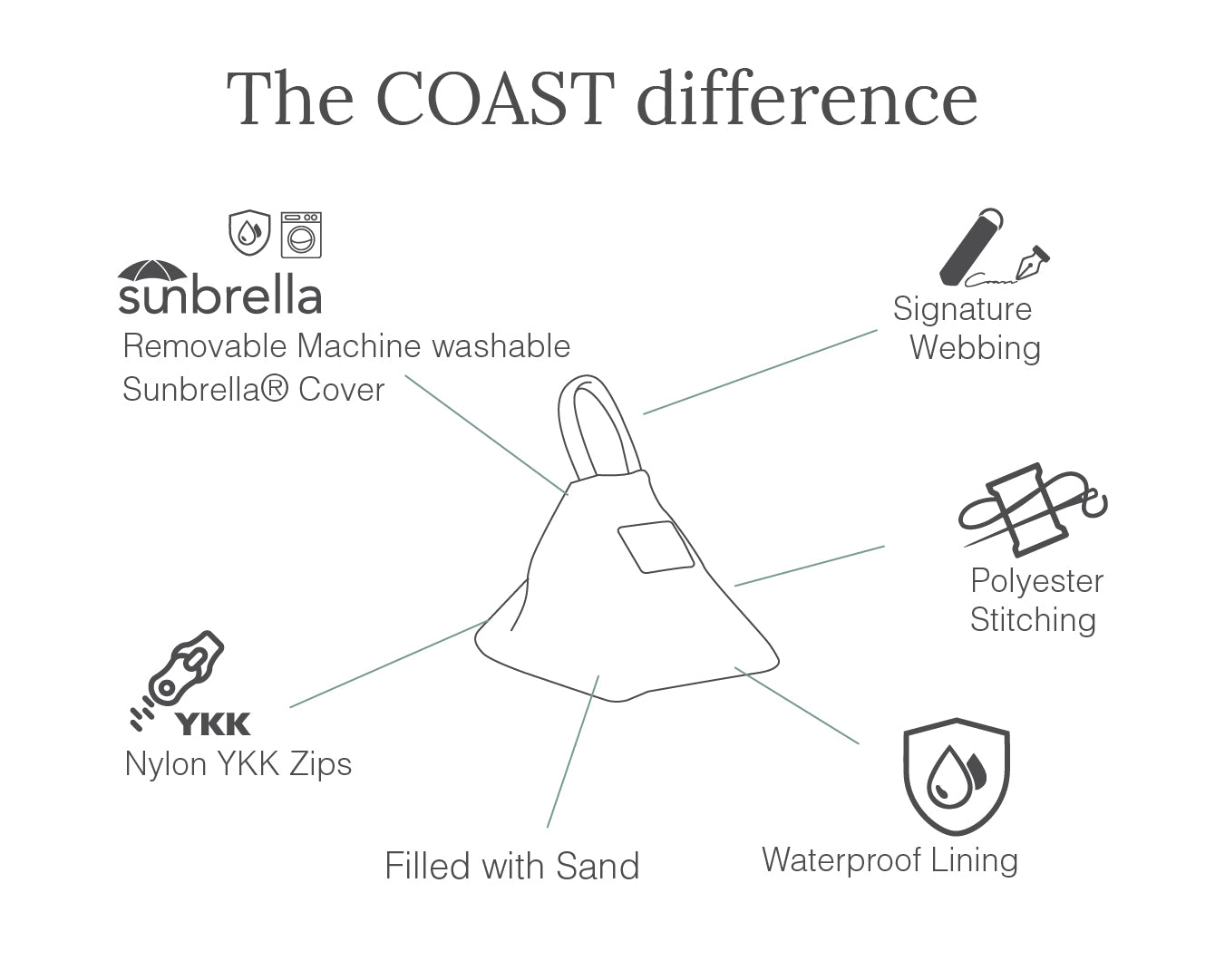 The COAST difference

sunbrella
Removable Machine washable Sunbrella® Cover

Signature Webbing

Polyester Stitching

YKK
Nylon YKK Zips

Filled with Sand

Waterproof Lining